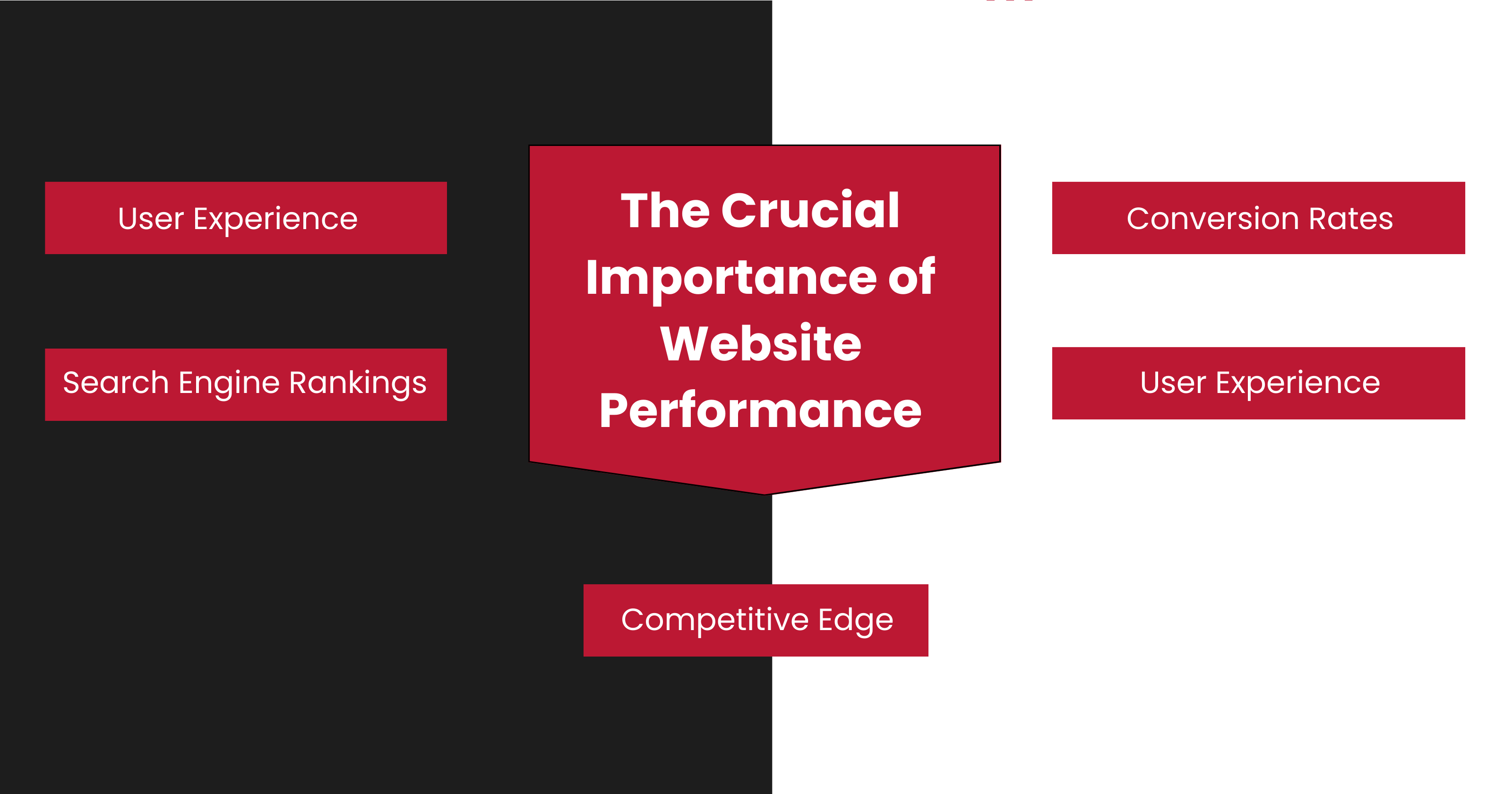 User Experience

Search Engine Rankings

The Crucial Importance of Website Performance

Conversion Rates

User Experience

Competitive Edge